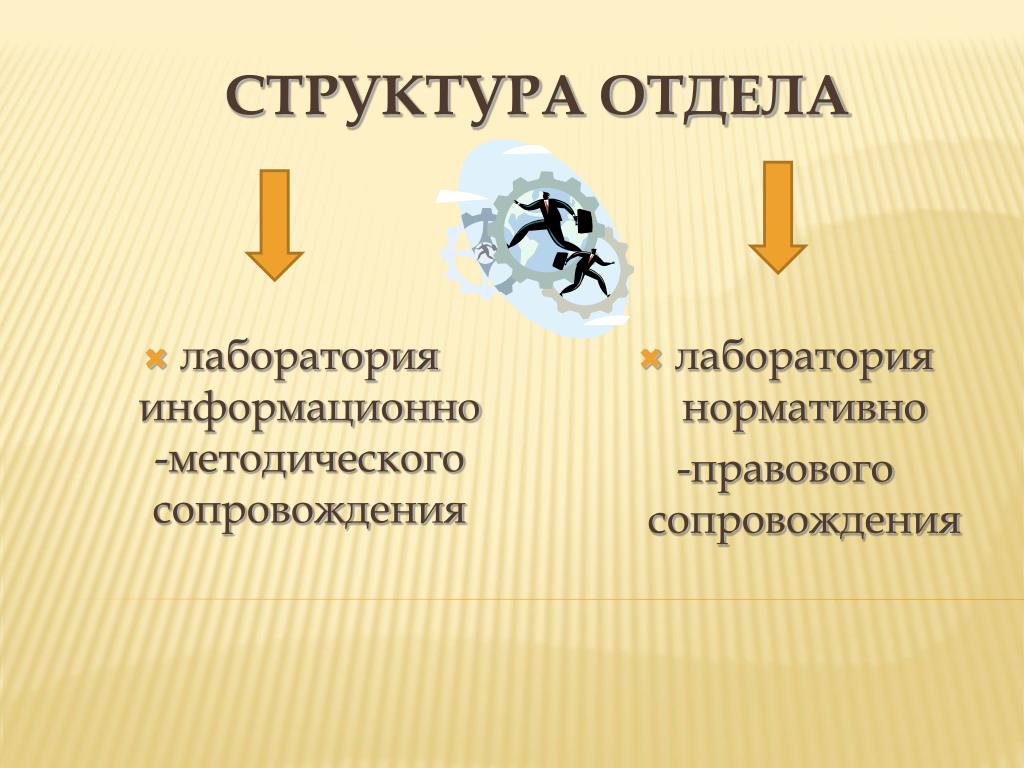 СТРУКТУРА ОТДЕЛА

лаборатория информационно -методического сопровождения

лаборатория нормативно -правового сопровождения